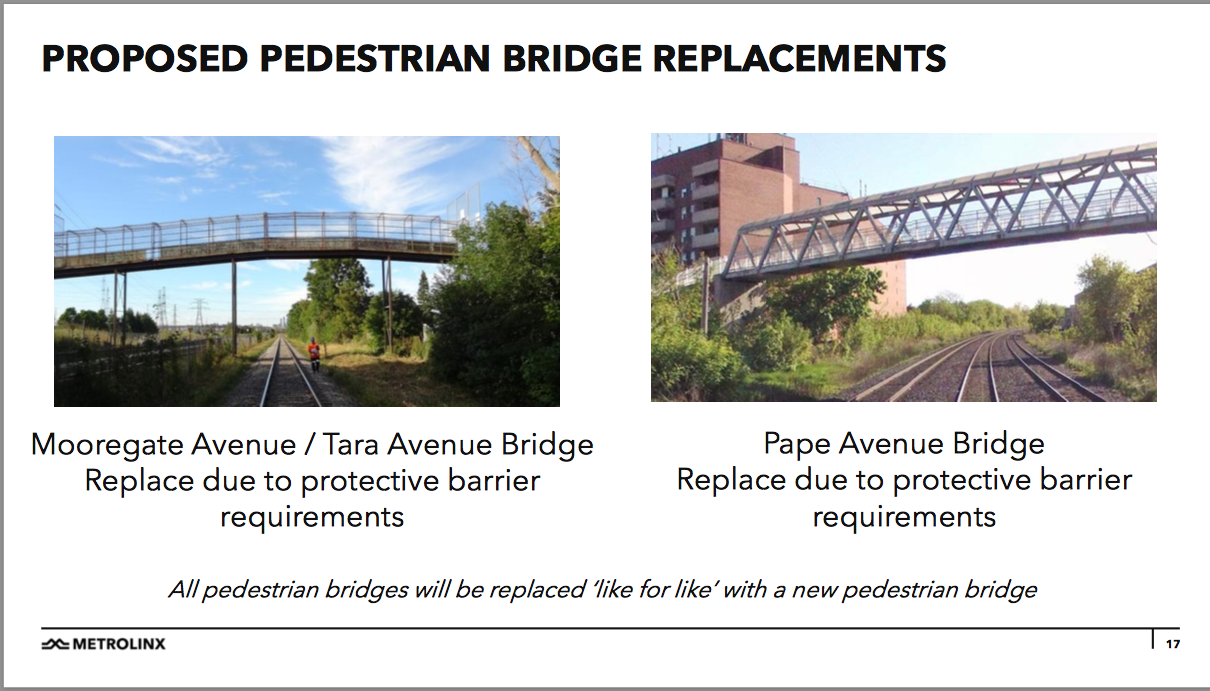 PROPOSED PEDESTRIAN BRIDGE REPLACEMENTS

Mooregate Avenue / Tara Avenue Bridge
Replace due to protective barrier requirements

Pape Avenue Bridge
Replace due to protective barrier requirements

All pedestrian bridges will be replaced 'like for like' with a new pedestrian bridge

METROLINX

17